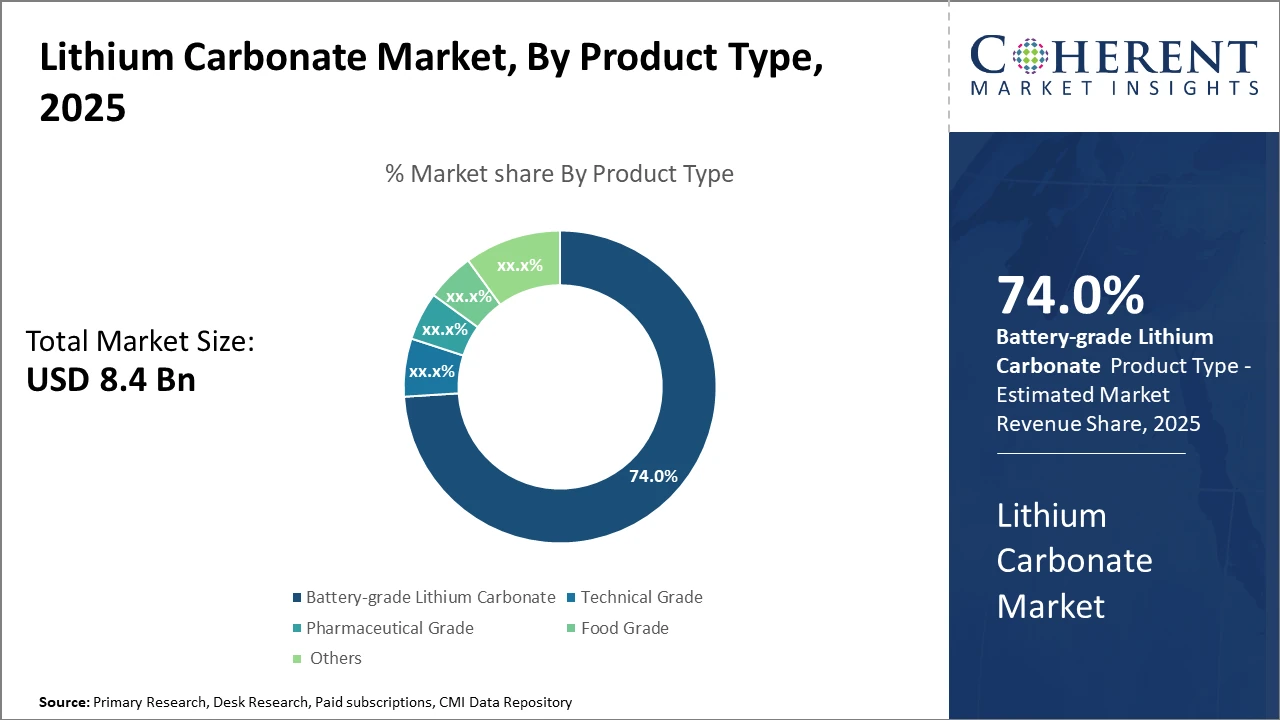 Lithium Carbonate Market, By Product Type, 2025

COHERENT
MARKET INSIGHTS

% Market share By Product Type

Total Market Size:
USD 8.4 Bn

xx.x%
xx.x%
xx.x%
xx.x%
74.0%

Battery-grade Lithium Carbonate
Technical Grade
Pharmaceutical Grade
Food Grade
Others

74.0%
Battery-grade Lithium Carbonate Product Type - Estimated Market Revenue Share, 2025

Lithium Carbonate Market

Source: Primary Research, Desk Research, Paid subscriptions, CMI Data Repository